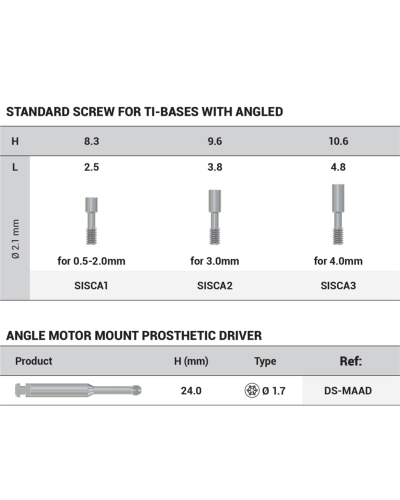 STANDARD SCREW FOR TI-BASES WITH ANGLED

| H | 8.3 | 9.6 | 10.6 |
|---|---|---|---|
| L | 2.5 | 3.8 | 4.8 |
| Ø 2.1 mm | for 0.5-2.0mm | for 3.0mm | for 4.0mm |
| | SISCA1 | SISCA2 | SISCA3 |

ANGLE MOTOR MOUNT PROSTHETIC DRIVER

| Product | H (mm) | Type | Ref: |
|---|---|---|---|
| | 24.0 | Ø 1.7 | DS-MAAD |